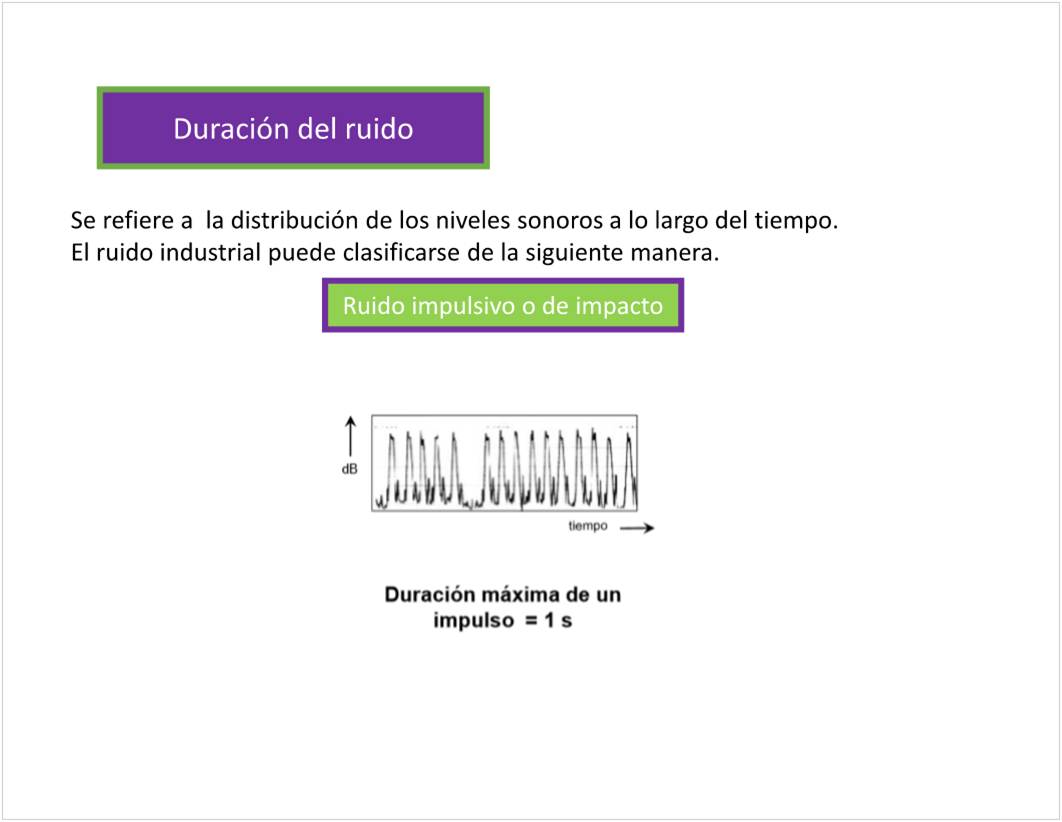 Duración del ruido

Se refiere a la distribución de los niveles sonoros a lo largo del tiempo.
El ruido industrial puede clasificarse de la siguiente manera.

Ruido impulsivo o de impacto

dB

tiempo

Duración máxima de un impulso = 1 s